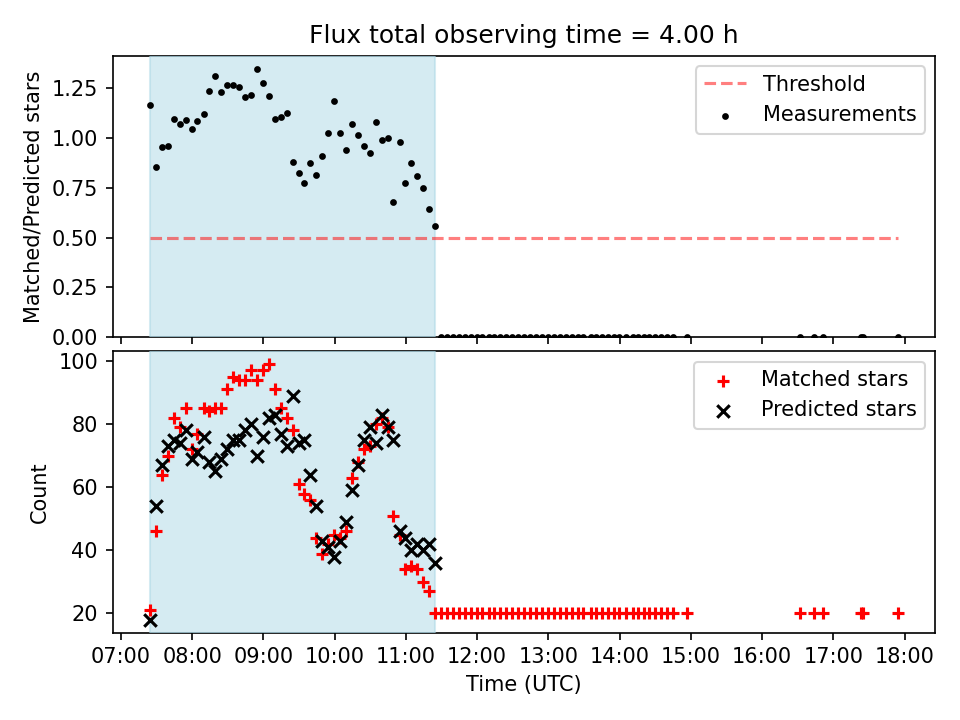 Flux total observing time = 4.00 h

Matched/Predicted stars

1.25
1.00
0.75
0.50
0.25
0.00

Threshold
Measurements

Count

100
80
60
40
20

Matched stars
Predicted stars

07:00 08:00 09:00 10:00 11:00 12:00 13:00 14:00 15:00 16:00 17:00 18:00

Time (UTC)